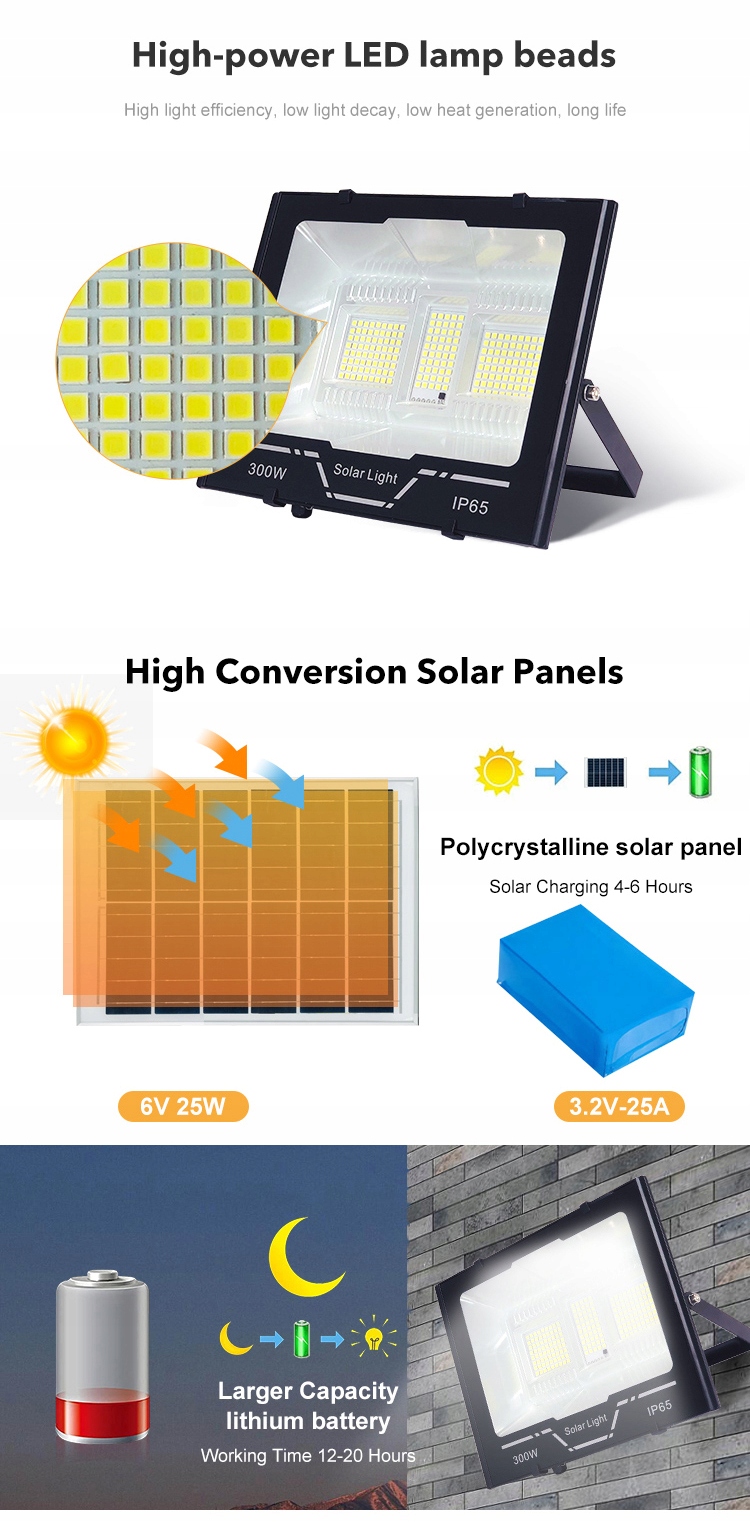 High-power LED lamp beads

High light efficiency, low light decay, low heat generation, long life

300W Solar Light IP65

High Conversion Solar Panels

Polycrystalline solar panel

Solar Charging 4-6 Hours

6V 25W

3.2V-25A

Larger Capacity lithium battery

Working Time 12-20 Hours

300W Solar Light IP65